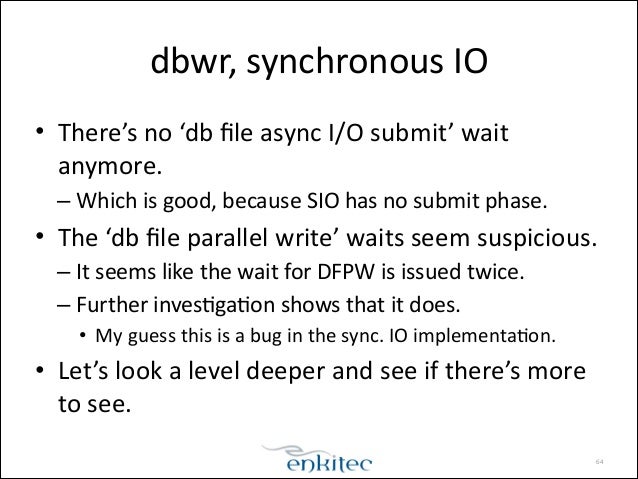 dbwr, synchronous IO

• There's no 'db file async I/O submit' wait anymore.
– Which is good, because SIO has no submit phase.
• The 'db file parallel write' waits seem suspicious.
– It seems like the wait for DFPW is issued twice.
– Further investigation shows that it does.
• My guess this is a bug in the sync. IO implementation.
• Let's look a level deeper and see if there's more to see.

enkitec

64